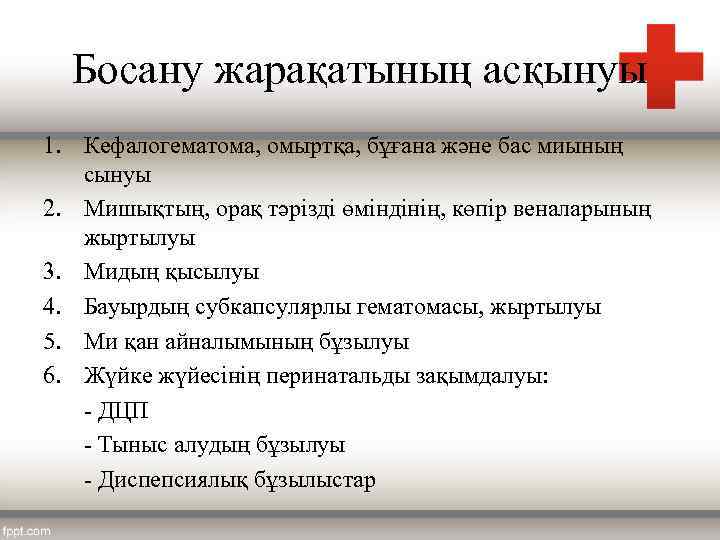 Босану жарақатының асқынуы

1. Кефалогематома, омыртқа, бұғана және бас миының сынуы
2. Мишықтың, орақ тәрізді өміндінің, көпір веналарының жыртылуы
3. Мидың қысылуы
4. Бауырдың субкапсулярлы гематомасы, жыртылуы
5. Ми қан айналымының бұзылуы
6. Жүйке жүйесінің перинатальды зақымдалуы:
- ДЦП
- Тыныс алудың бұзылуы
- Диспепсиялық бұзылыстар

fppt.com